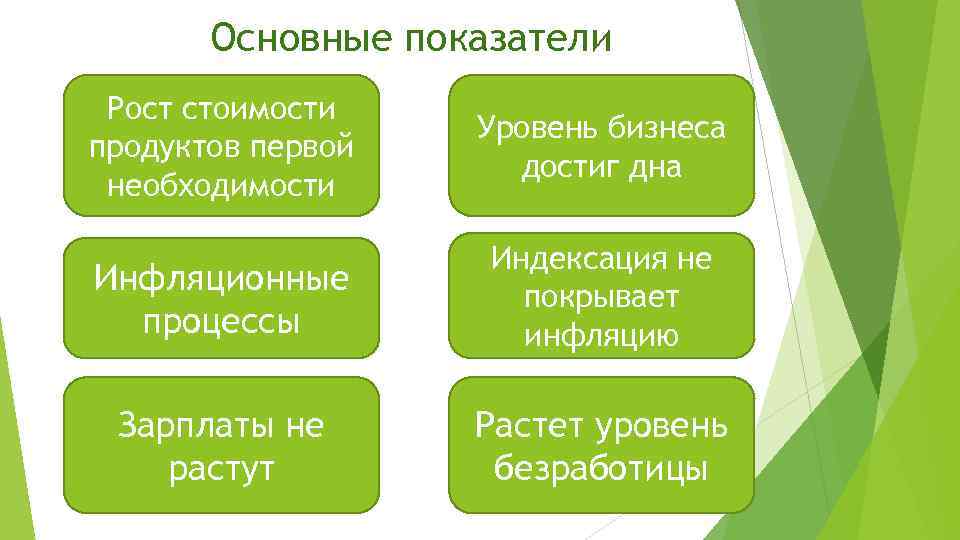 Основные показатели

Рост стоимости продуктов первой необходимости

Уровень бизнеса достиг дна

Инфляционные процессы

Индексация не покрывает инфляцию

Зарплаты не растут

Растет уровень безработицы